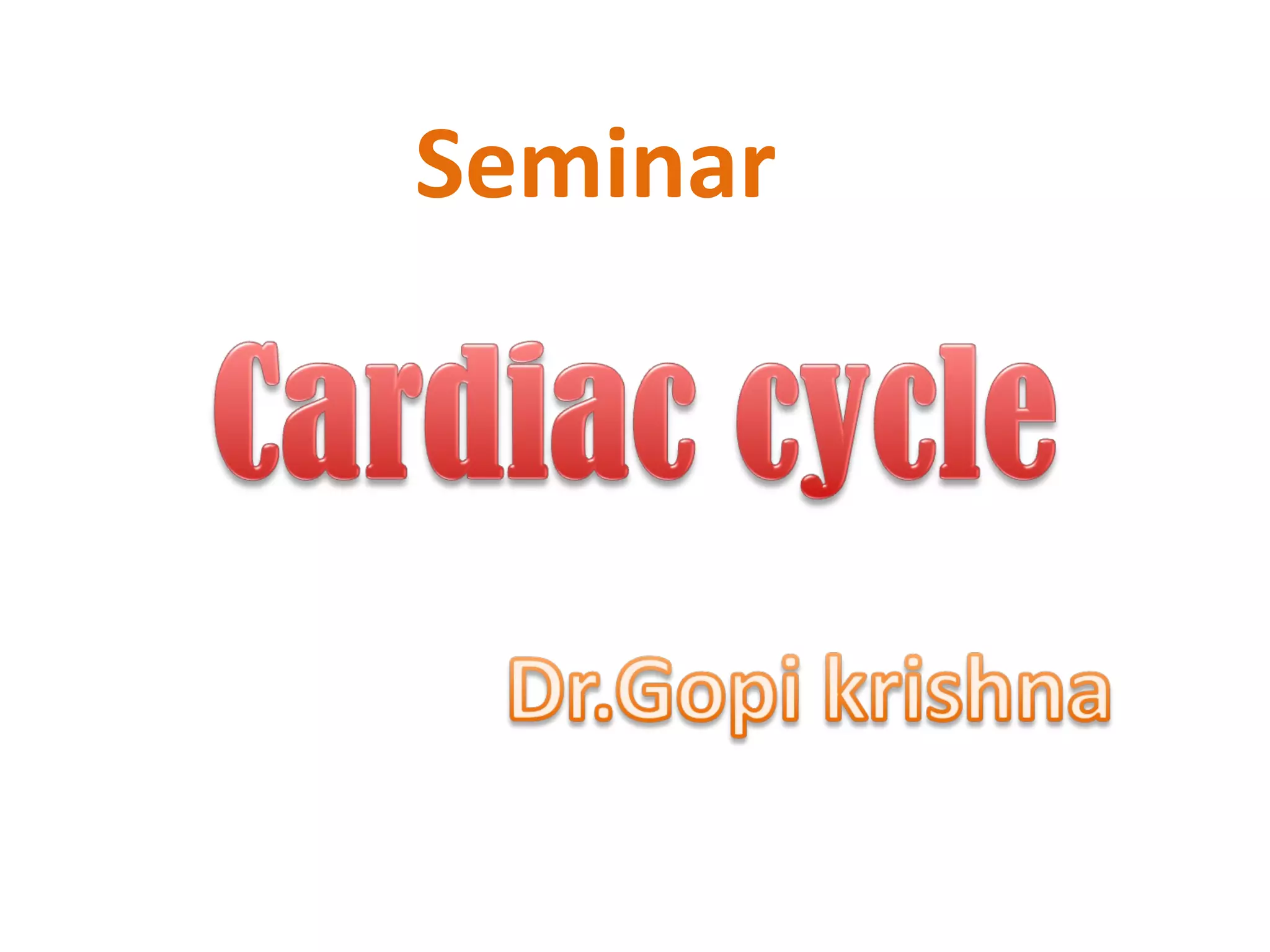 Seminar

Cardiac cycle

Dr.Gopi krishna